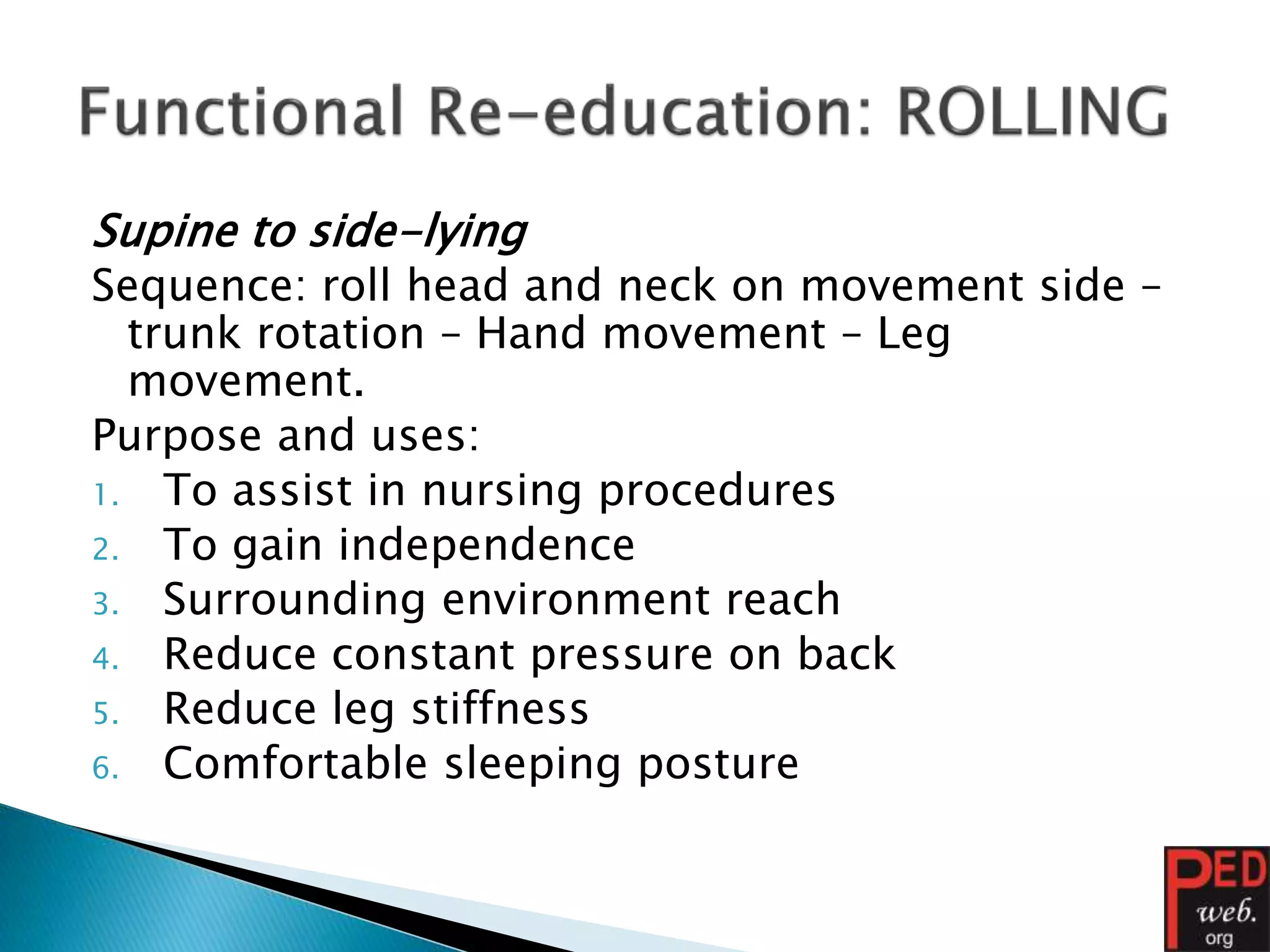 Functional Re-education: ROLLING

Supine to side-lying

Sequence: roll head and neck on movement side – trunk rotation – Hand movement – Leg movement.

Purpose and uses:

1. To assist in nursing procedures
2. To gain independence
3. Surrounding environment reach
4. Reduce constant pressure on back
5. Reduce leg stiffness
6. Comfortable sleeping posture

PED web. org